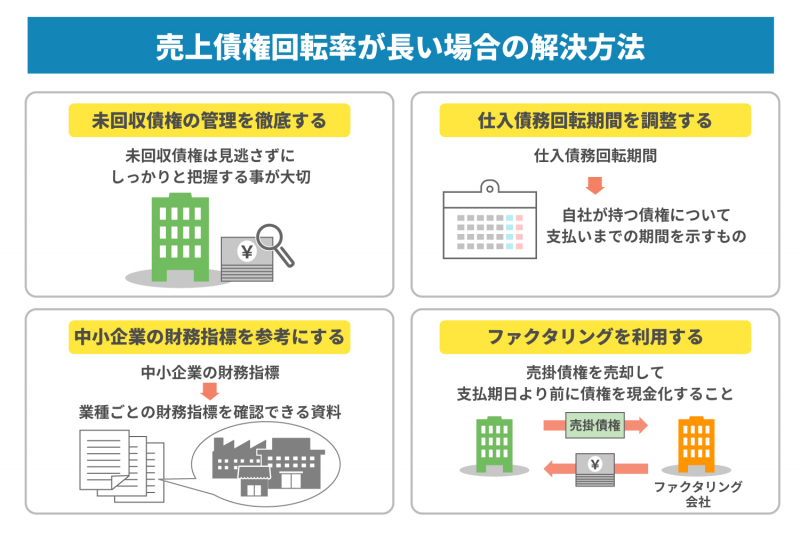 売上債権回転率が長い場合の解決方法

未回収債権の管理を徹底する

未回収債権は見逃さずに
しっかりと把握する事が大切

¥

仕入債務回転期間を調整する

仕入債務回転期間

自社が持つ債権について
支払いまでの期間を示すもの

中小企業の財務指標を参考にする

中小企業の財務指標

業種ごとの財務指標を確認できる資料

ファクタリングを利用する

売掛債権を売却して
支払期日より前に債権を現金化すること

売掛債権

¥

ファクタリング
会社